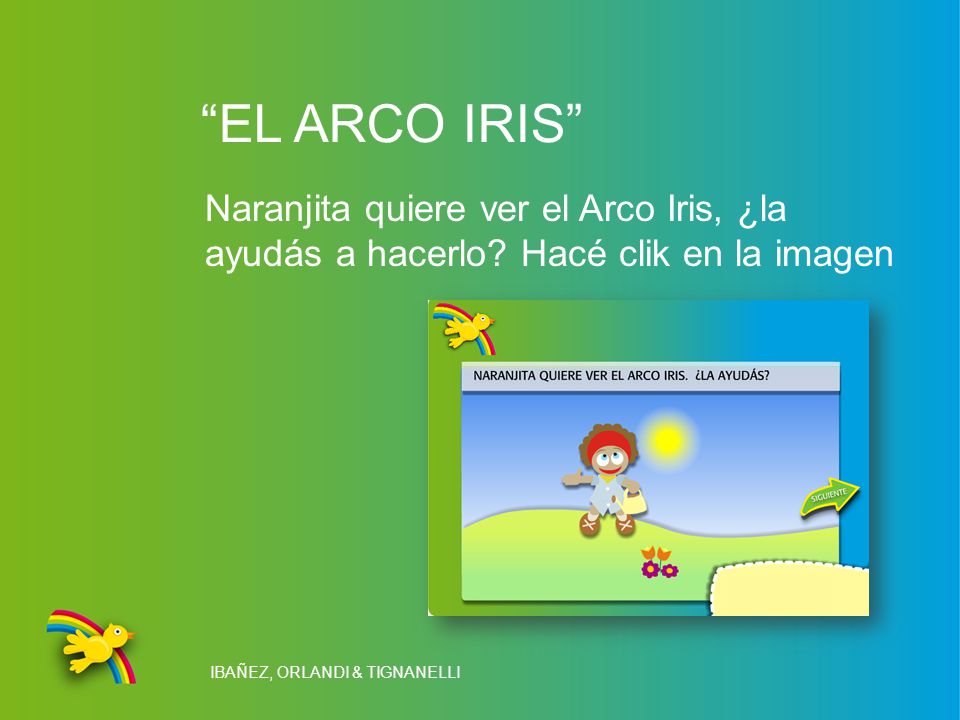 “EL ARCO IRIS”

Naranjita quiere ver el Arco Iris, ¿la ayudás a hacerlo? Hacé clik en la imagen

NARANJITA QUIERE VER EL ARCO IRIS. ¿LA AYUDÁS?

SIGUIENTE

IBAÑEZ, ORLANDI & TIGNANELLI